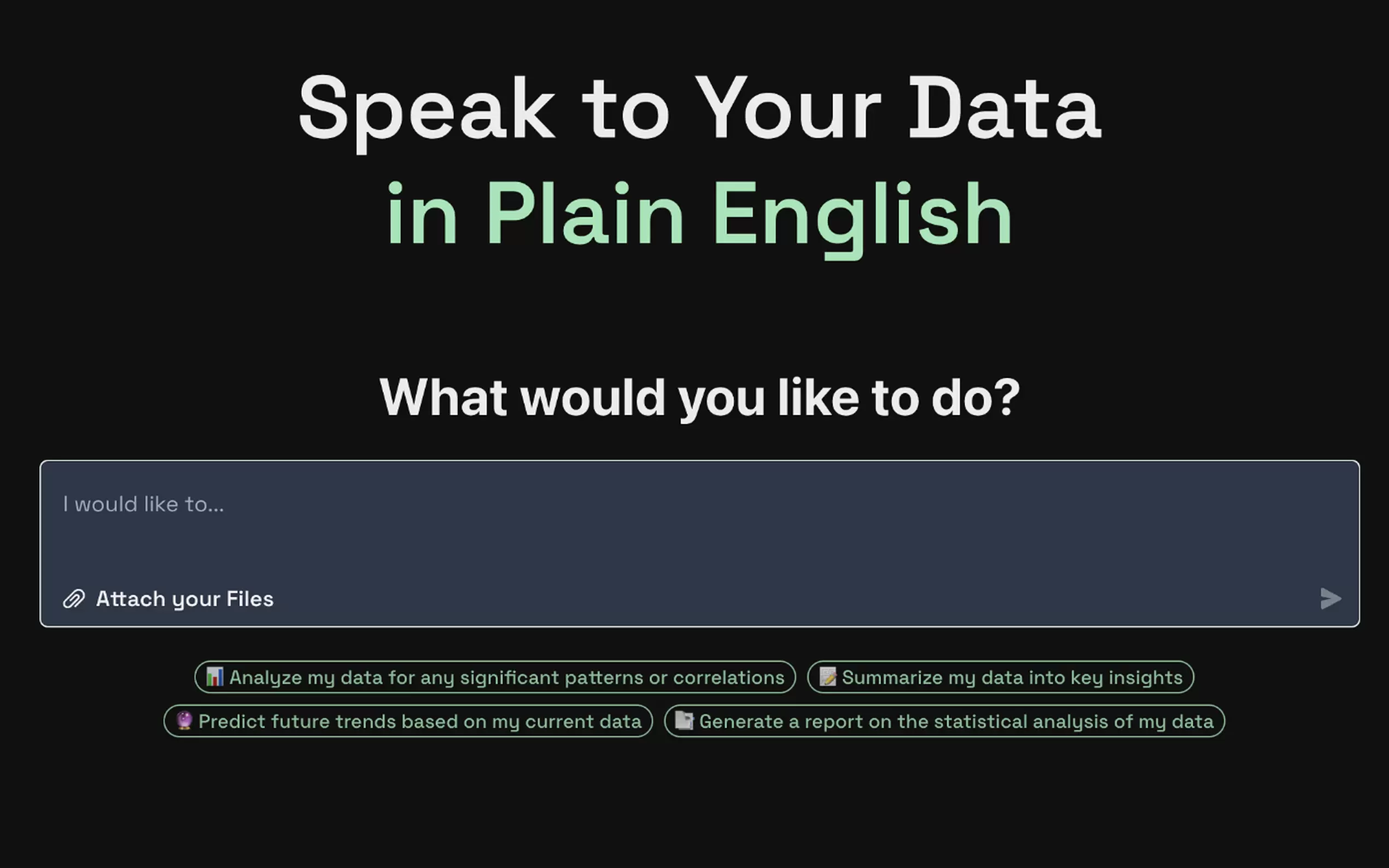 Speak to Your Data
in Plain English

What would you like to do?

I would like to...

Attach your Files

📊 Analyze my data for any significant patterns or correlations
📝 Summarize my data into key insights
🔮 Predict future trends based on my current data
📑 Generate a report on the statistical analysis of my data